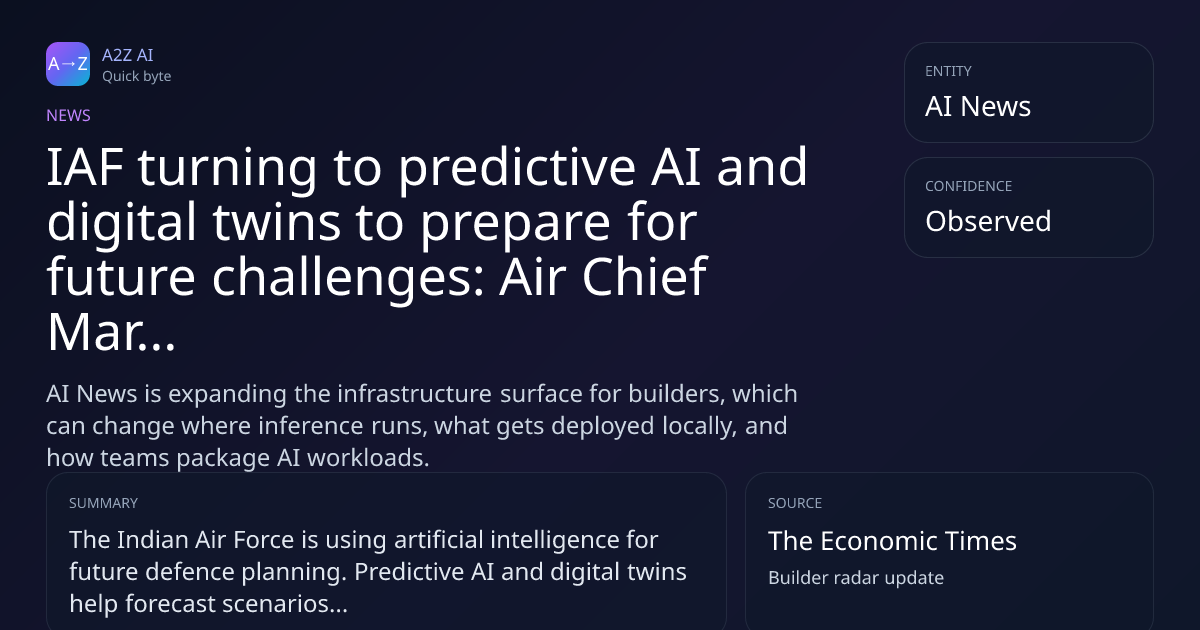 A→Z
A2Z AI
Quick byte

NEWS

IAF turning to predictive AI and digital twins to prepare for future challenges: Air Chief Mar...

AI News is expanding the infrastructure surface for builders, which can change where inference runs, what gets deployed locally, and how teams package AI workloads.

ENTITY
AI News

CONFIDENCE
Observed

SUMMARY
The Indian Air Force is using artificial intelligence for future defence planning. Predictive AI and digital twins help forecast scenarios...

SOURCE
The Economic Times
Builder radar update